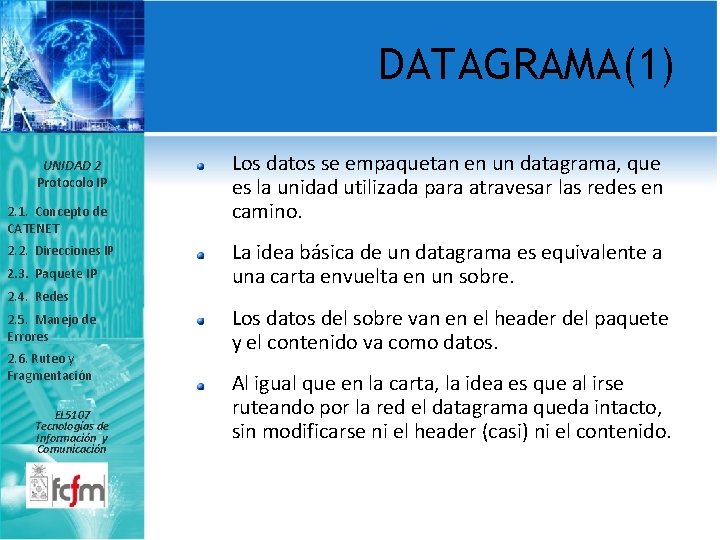 DATAGRAMA(1)

UNIDAD 2
Protocolo IP

2.1. Concepto de CATENET
2.2. Direcciones IP
2.3. Paquete IP
2.4. Redes
2.5. Manejo de Errores
2.6. Ruteo y Fragmentación

EL5107
Tecnologías de Información y Comunicación

fcfm

Los datos se empaquetan en un datagrama, que es la unidad utilizada para atravesar las redes en camino.

La idea básica de un datagrama es equivalente a una carta envuelta en un sobre.

Los datos del sobre van en el header del paquete y el contenido va como datos.

Al igual que en la carta, la idea es que al irse ruteando por la red el datagrama queda intacto, sin modificarse ni el header (casi) ni el contenido.